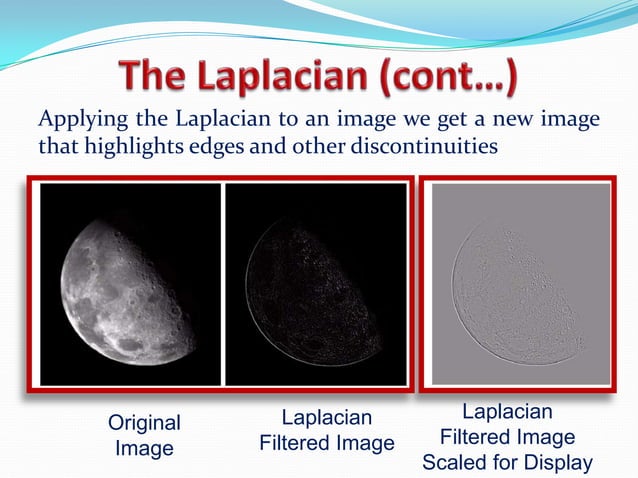 The Laplacian (cont…)

Applying the Laplacian to an image we get a new image that highlights edges and other discontinuities

Original Image

Laplacian Filtered Image

Laplacian Filtered Image Scaled for Display